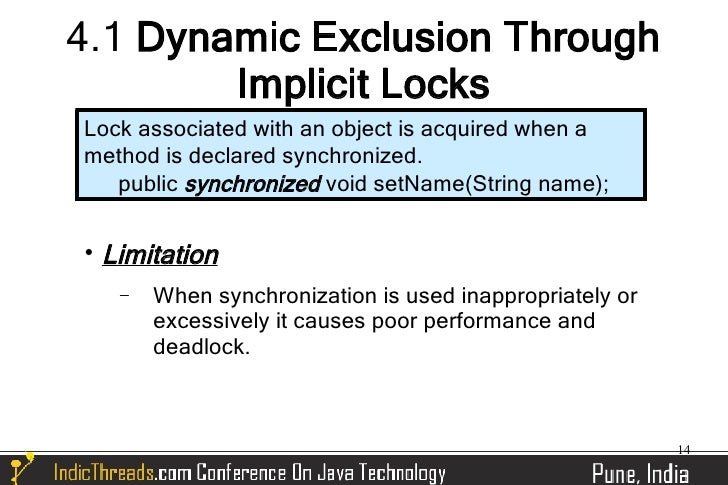 4.1 Dynamic Exclusion Through Implicit Locks

Lock associated with an object is acquired when a method is declared synchronized.
public synchronized void setName(String name);

• Limitation

– When synchronization is used inappropriately or excessively it causes poor performance and deadlock.

14

IndicThreads.com Conference On Java Technology

Pune, India